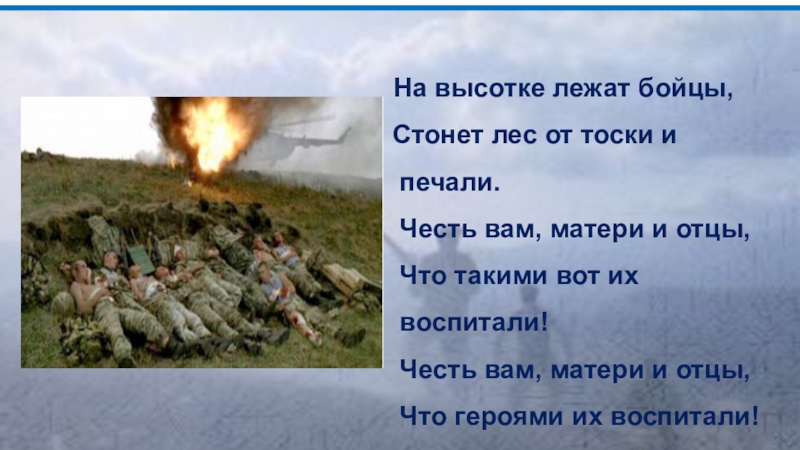 На высотке лежат бойцы,
Стонет лес от тоски и печали.
Честь вам, матери и отцы,
Что такими вот их воспитали!
Честь вам, матери и отцы,
Что героями их воспитали!